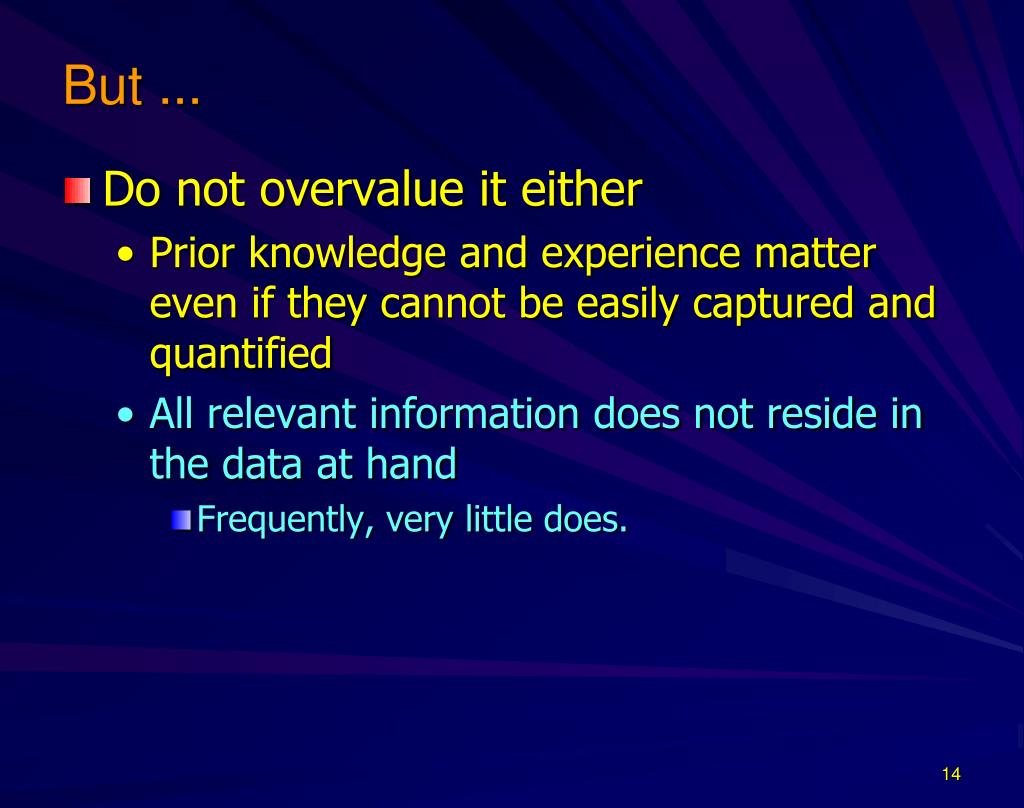 But …

Do not overvalue it either

• Prior knowledge and experience matter even if they cannot be easily captured and quantified

• All relevant information does not reside in the data at hand

Frequently, very little does.

14